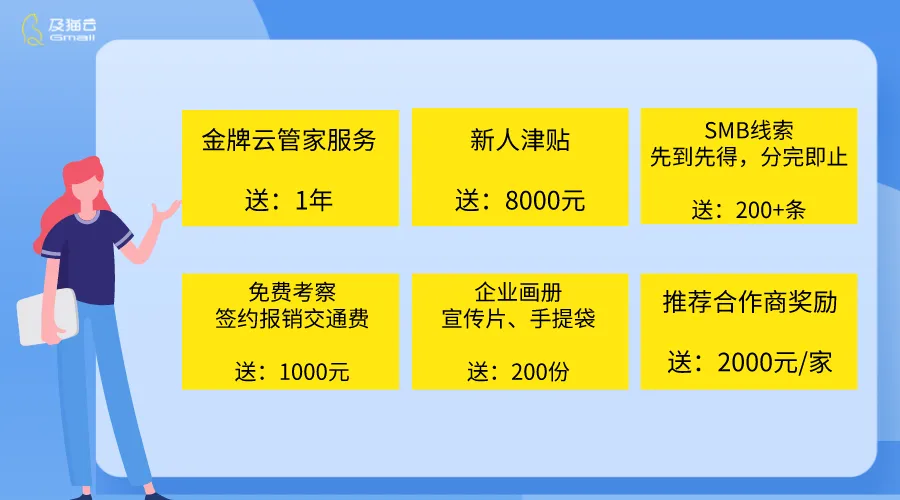 及猫云
Gmall

金牌云管家服务

送：1年

新人津贴

送：8000元

SMB线索
先到先得，分完即止

送：200+条

免费考察
签约报销交通费

送：1000元

企业画册
宣传片、手提袋

送：200份

推荐合作商奖励

送：2000元/家